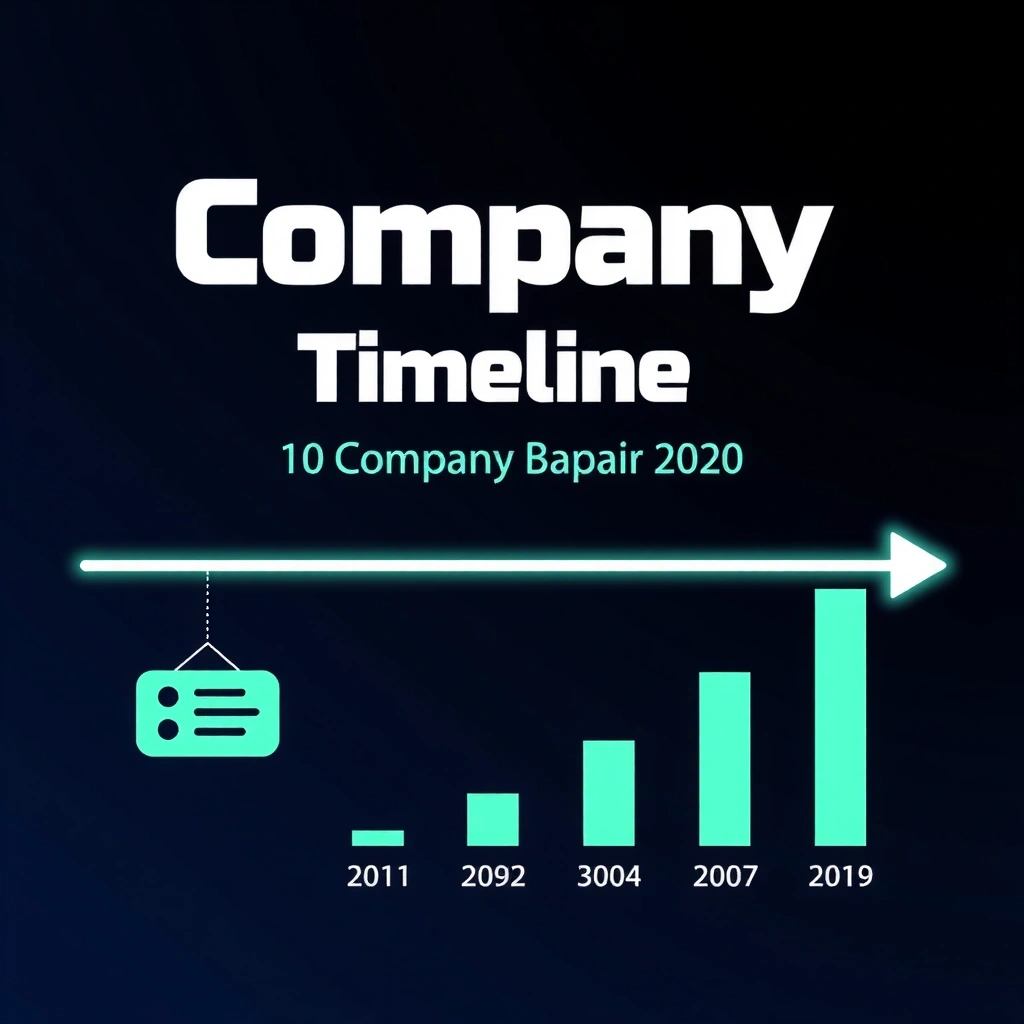 Company
Timeline

10 Company Bapair 2020

2011
2092
3004
2007
2019